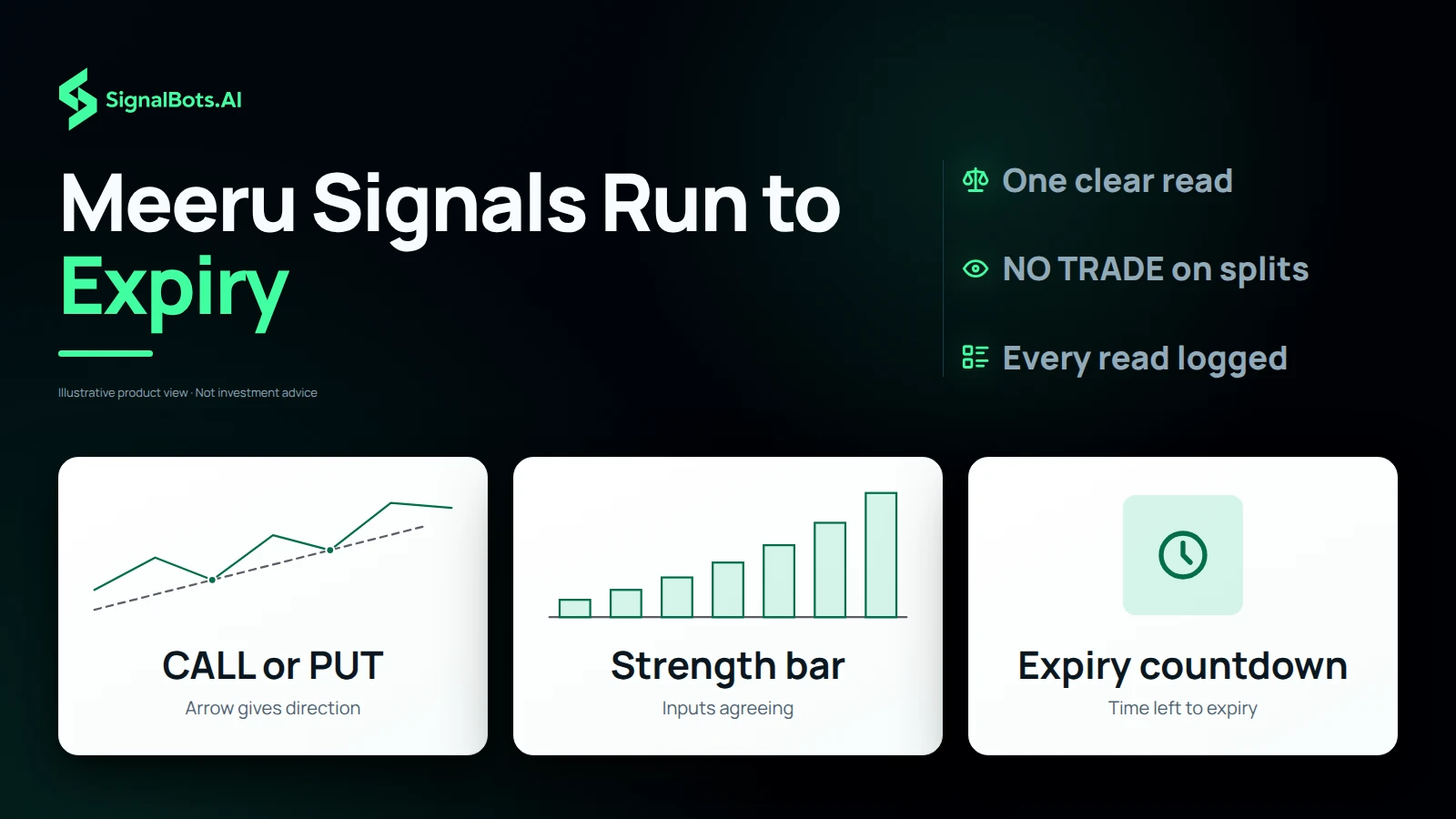 SignalBots.AI

Meeru Signals Run to Expiry

Illustrative product view · Not investment advice

One clear read

NO TRADE on splits

Every read logged

CALL or PUT
Arrow gives direction

Strength bar
Inputs agreeing

Expiry countdown
Time left to expiry